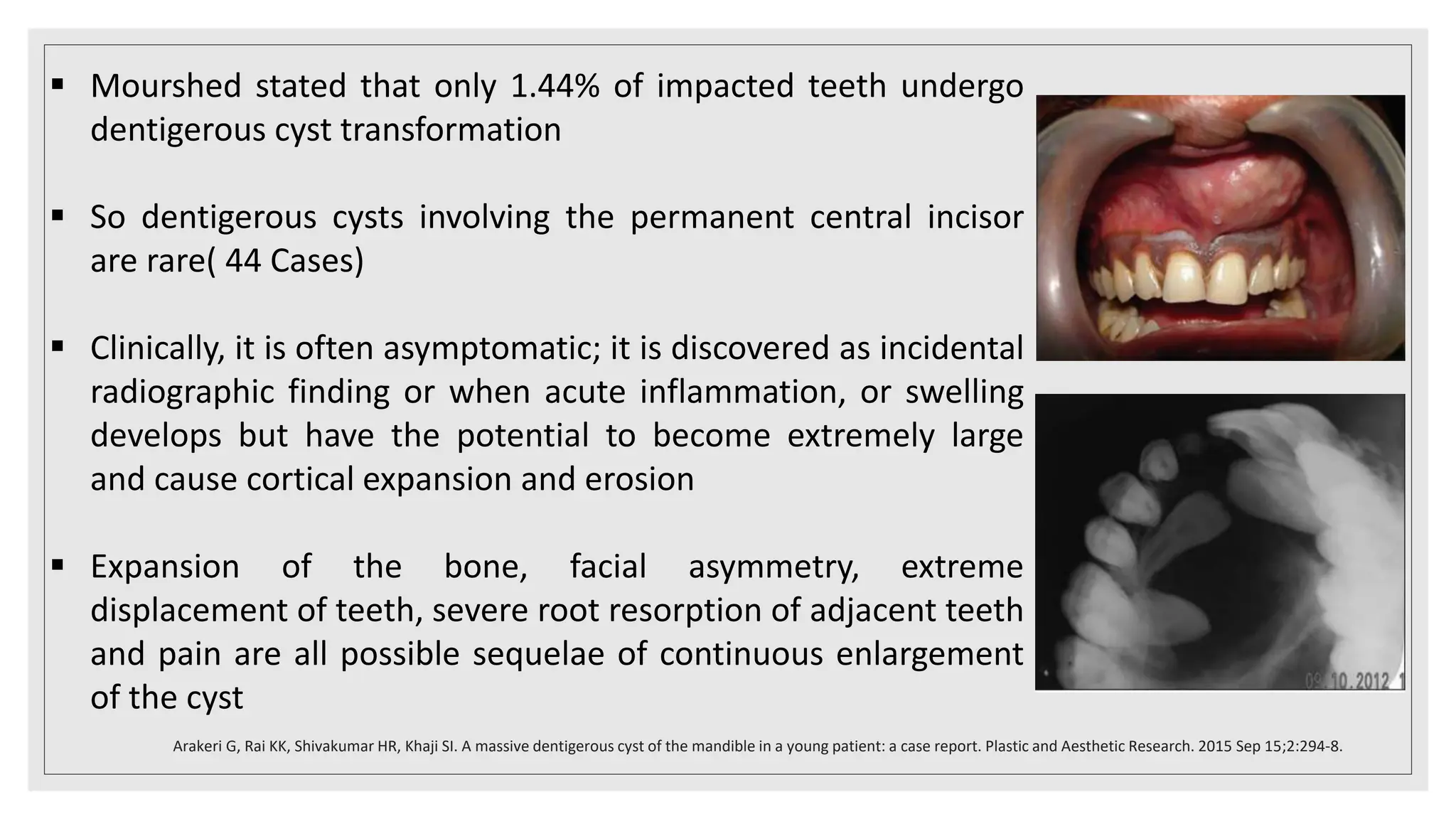 ▪ Mourshed stated that only 1.44% of impacted teeth undergo dentigerous cyst transformation

▪ So dentigerous cysts involving the permanent central incisor are rare( 44 Cases)

▪ Clinically, it is often asymptomatic; it is discovered as incidental radiographic finding or when acute inflammation, or swelling develops but have the potential to become extremely large and cause cortical expansion and erosion

▪ Expansion of the bone, facial asymmetry, extreme displacement of teeth, severe root resorption of adjacent teeth and pain are all possible sequelae of continuous enlargement of the cyst

09.10.2012 1

Arakeri G, Rai KK, Shivakumar HR, Khaji SI. A massive dentigerous cyst of the mandible in a young patient: a case report. Plastic and Aesthetic Research. 2015 Sep 15;2:294-8.